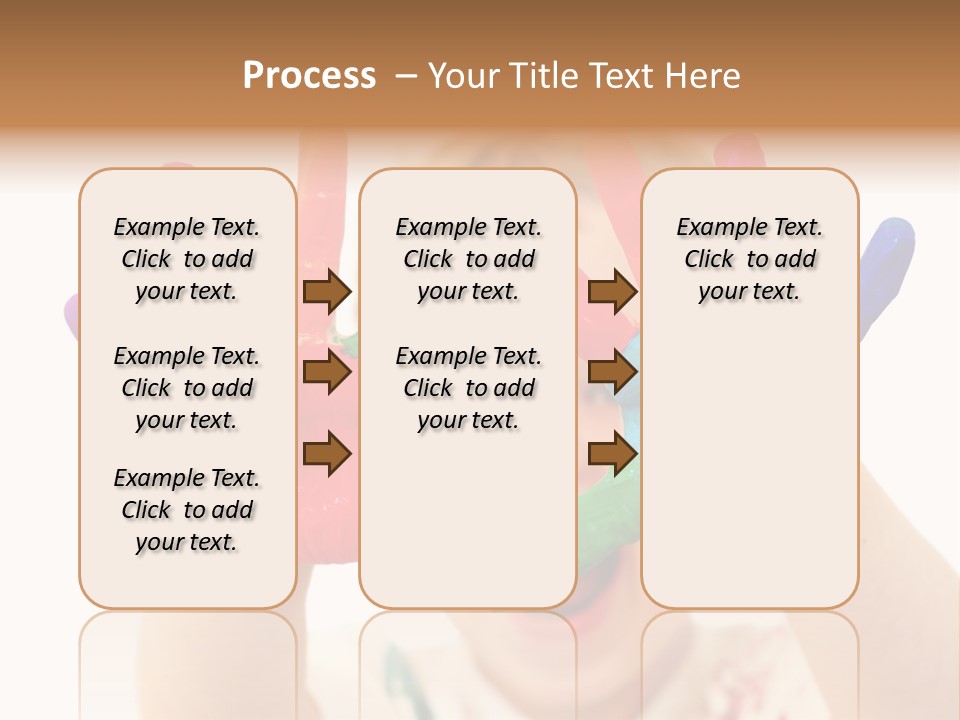 Process – Your Title Text Here

Example Text. Click to add your text.

Example Text. Click to add your text.

Example Text. Click to add your text.

Example Text. Click to add your text.

Example Text. Click to add your text.

Example Text. Click to add your text.